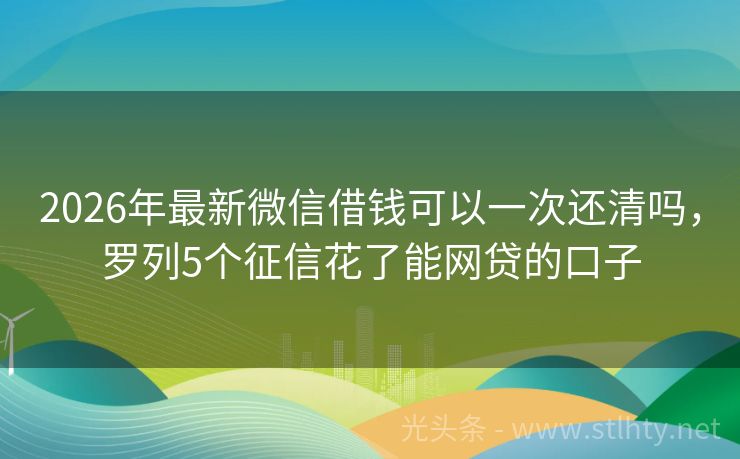 2026年最新微信借钱可以一次还清吗，罗列5个征信花了能网贷的口子

光头条 - www.stlhty.net